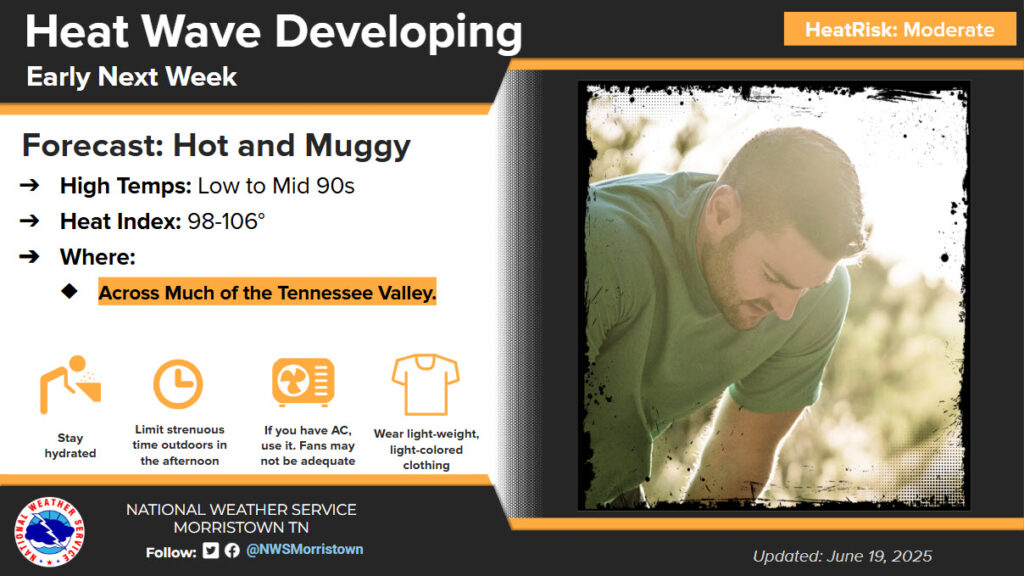 Heat Wave Developing
Early Next Week

HeatRisk: Moderate

Forecast: Hot and Muggy

➔ High Temps: Low to Mid 90s
➔ Heat Index: 98-106°
➔ Where:
◆ Across Much of the Tennessee Valley.

Stay hydrated

Limit strenuous time outdoors in the afternoon

If you have AC, use it. Fans may not be adequate

Wear light-weight, light-colored clothing

NATIONAL WEATHER SERVICE

NATIONAL WEATHER SERVICE
MORRISTOWN TN
Follow: @NWSMorristown

Updated: June 19, 2025